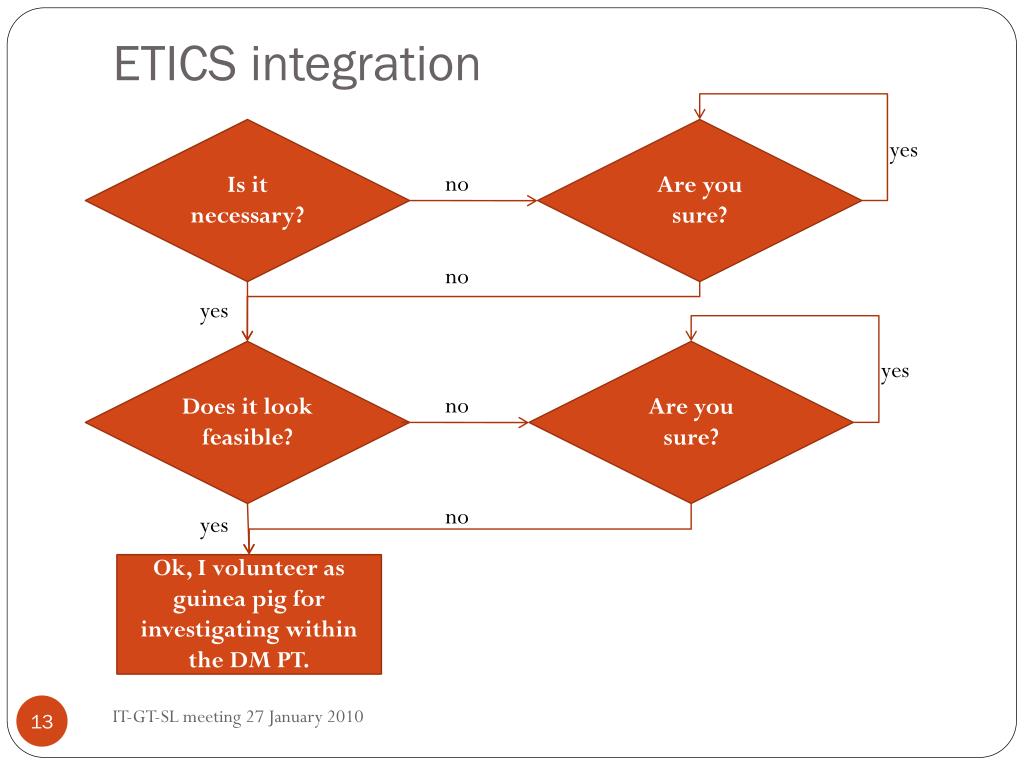 ETICS integration

Is it necessary?

no

Are you sure?

yes

no

yes

Does it look feasible?

no

Are you sure?

yes

no

yes

Ok, I volunteer as guinea pig for investigating within the DM PT.

13

IT-GT-SL meeting 27 January 2010